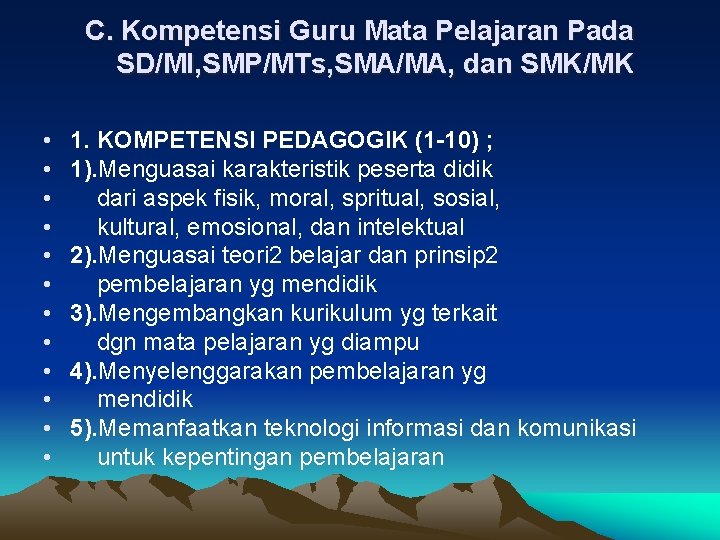 C. Kompetensi Guru Mata Pelajaran Pada SD/MI,SMP/MTs,SMA/MA, dan SMK/MK

• 1. KOMPETENSI PEDAGOGIK (1-10) ;
• 1).Menguasai karakteristik peserta didik
• dari aspek fisik, moral, spritual, sosial,
• kultural, emosional, dan intelektual
• 2).Menguasai teori2 belajar dan prinsip2
• pembelajaran yg mendidik
• 3).Mengembangkan kurikulum yg terkait
• dgn mata pelajaran yg diampu
• 4).Menyelenggarakan pembelajaran yg
• mendidik
• 5).Memanfaatkan teknologi informasi dan komunikasi
• untuk kepentingan pembelajaran